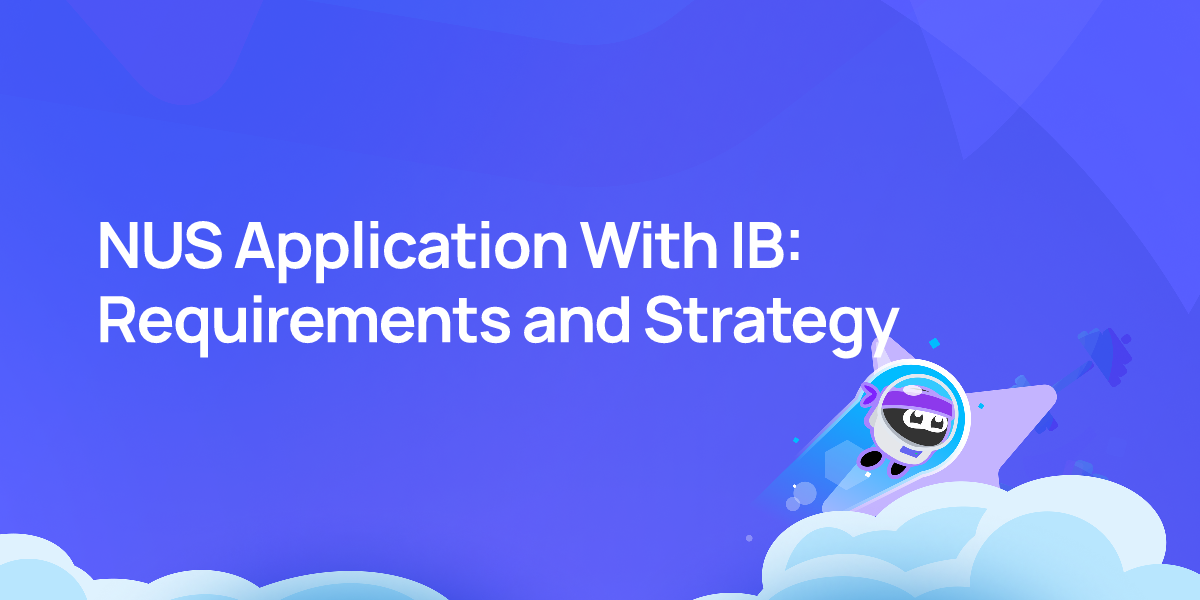 NUS Application With IB: Requirements and Strategy